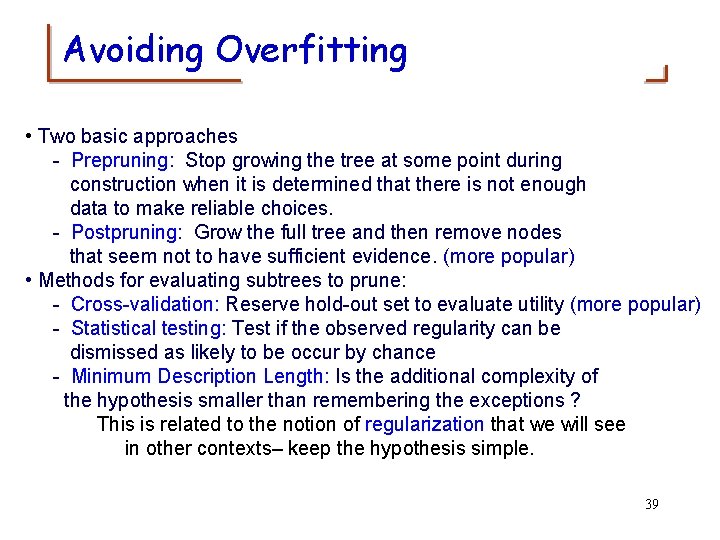 Avoiding Overfitting

• Two basic approaches
 - Prepruning: Stop growing the tree at some point during construction when it is determined that there is not enough data to make reliable choices.
 - Postpruning: Grow the full tree and then remove nodes that seem not to have sufficient evidence. (more popular)
• Methods for evaluating subtrees to prune:
 - Cross-validation: Reserve hold-out set to evaluate utility (more popular)
 - Statistical testing: Test if the observed regularity can be dismissed as likely to be occur by chance
 - Minimum Description Length: Is the additional complexity of the hypothesis smaller than remembering the exceptions ?
 This is related to the notion of regularization that we will see in other contexts– keep the hypothesis simple.

39